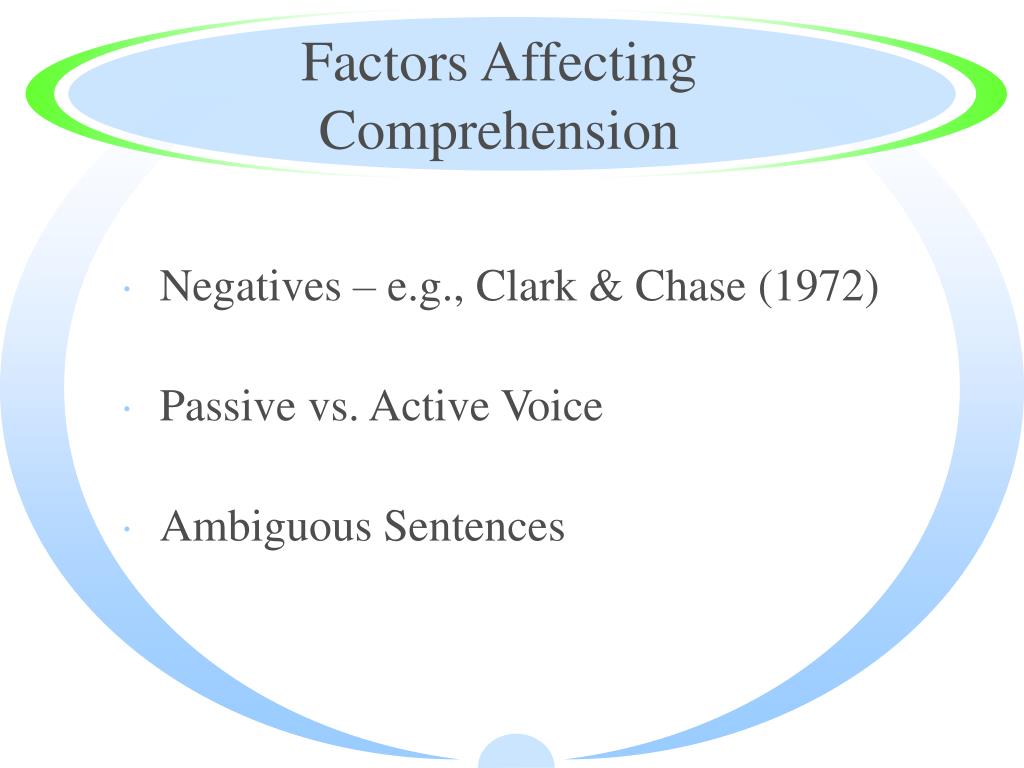 Factors Affecting Comprehension

· Negatives – e.g., Clark & Chase (1972)

· Passive vs. Active Voice

· Ambiguous Sentences